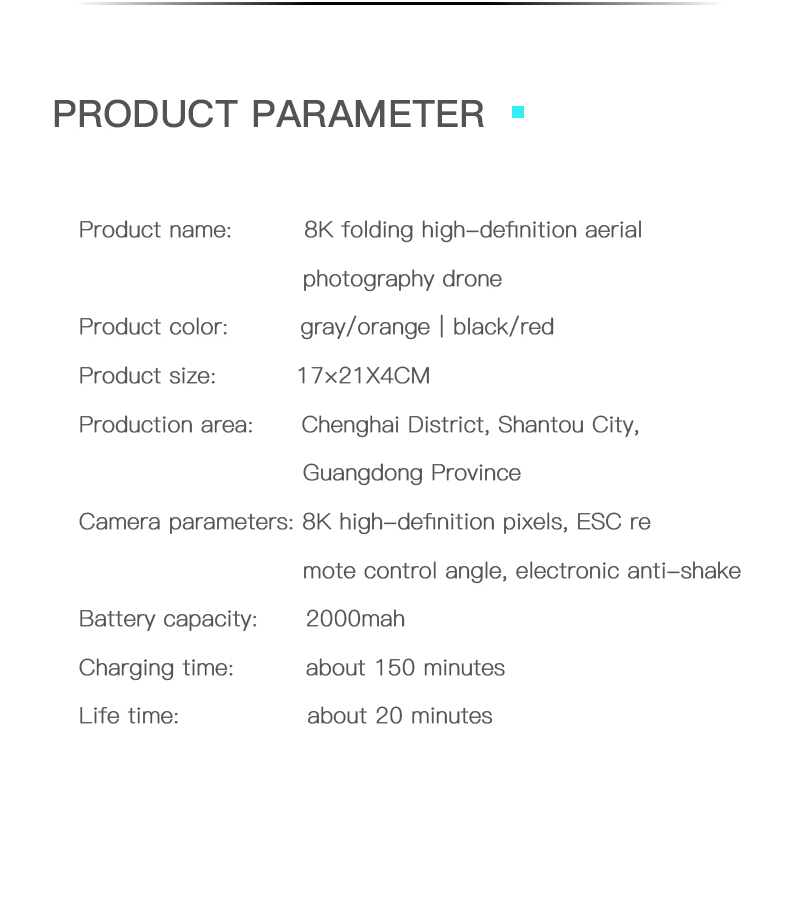 PRODUCT PARAMETER

Product name: 8K folding high-definition aerial photography drone

Product color: gray/orange | black/red

Product size: 17×21X4CM

Production area: Chenghai District, Shantou City, Guangdong Province

Camera parameters: 8K high-definition pixels, ESC re mote control angle, electronic anti-shake

Battery capacity: 2000mah

Charging time: about 150 minutes

Life time: about 20 minutes